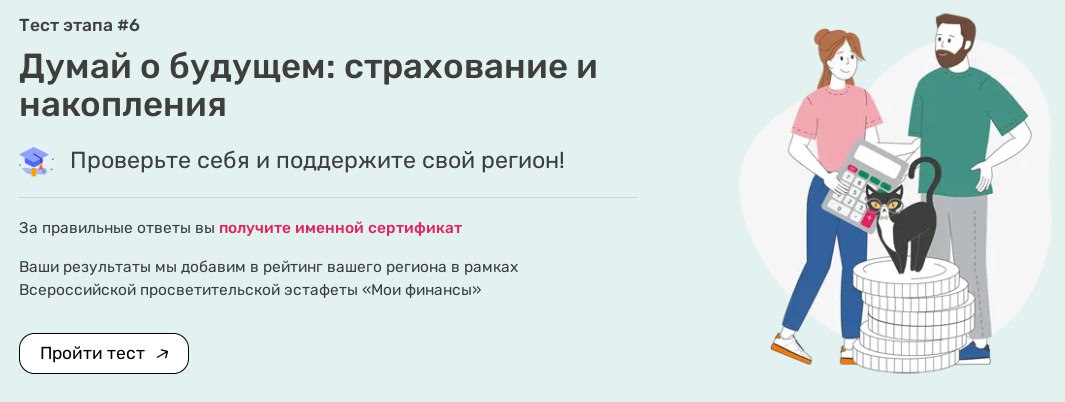 Тест этапа #6

Думай о будущем: страхование и накопления

Проверьте себя и поддержите свой регион!

За правильные ответы вы получите именной сертификат

Ваши результаты мы добавим в рейтинг вашего региона в рамках Всероссийской просветительской эстафеты «Мои финансы»

Пройти тест ↗